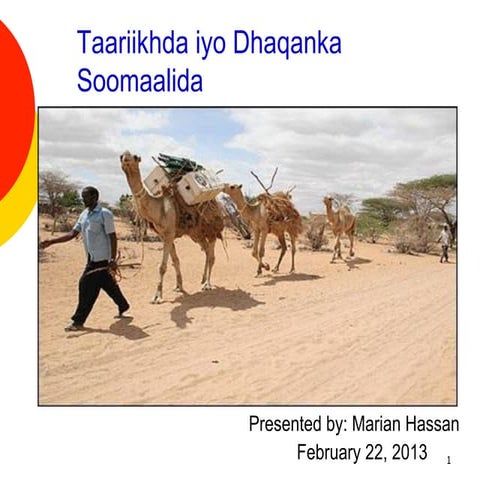 Taariikhda iyo Dhaqanka Soomaalida

Presented by: Marian Hassan
February 22, 2013

1